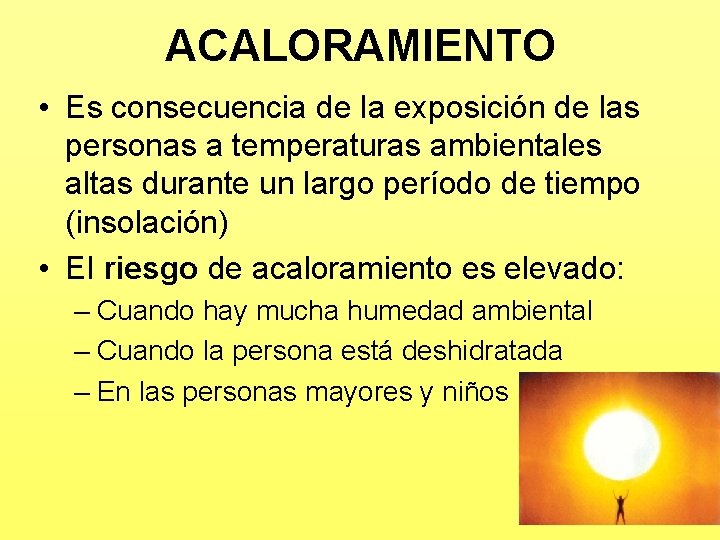 ACALORAMIENTO

• Es consecuencia de la exposición de las personas a temperaturas ambientales altas durante un largo período de tiempo (insolación)

• El riesgo de acaloramiento es elevado:
– Cuando hay mucha humedad ambiental
– Cuando la persona está deshidratada
– En las personas mayores y niños